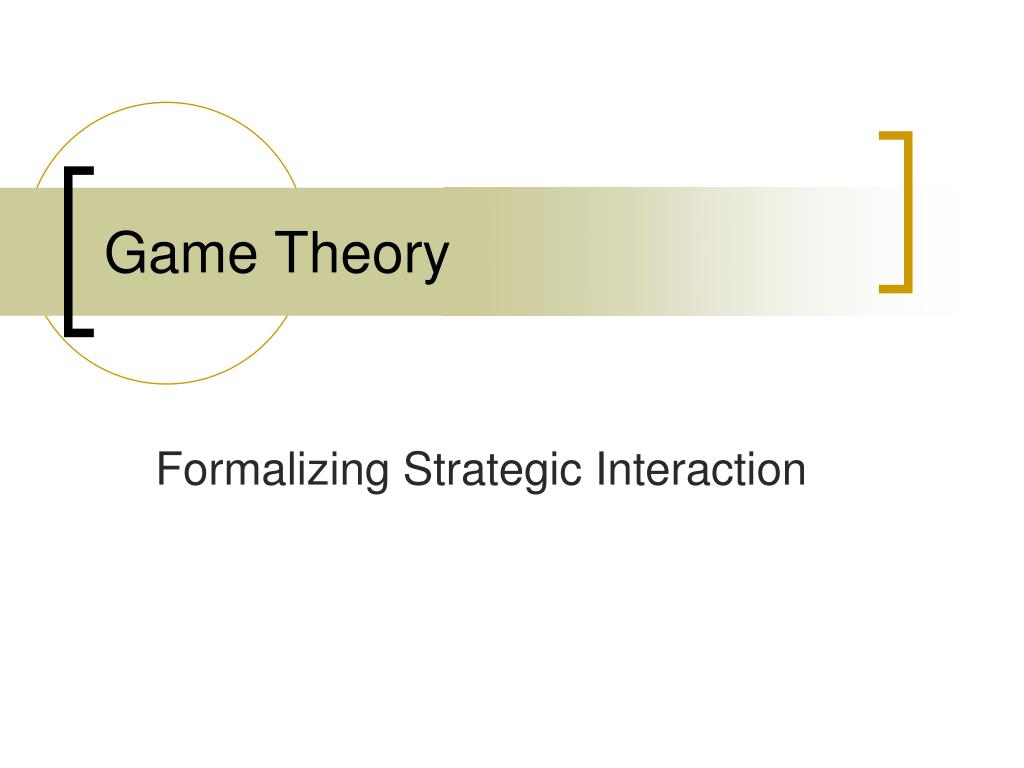 Game Theory

Formalizing Strategic Interaction